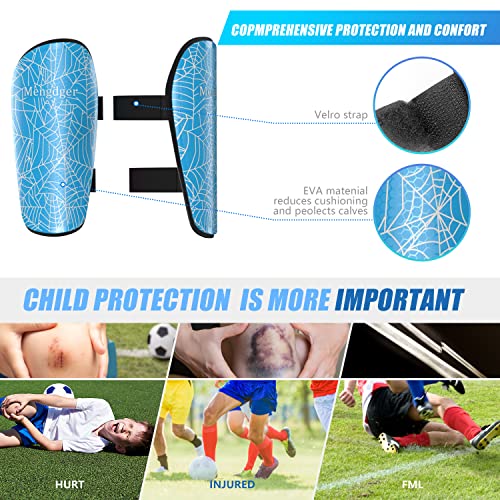 COPMPREHENSIVE PROTECTION AND CONFORT

Mengdger

Velro strap

EVA matenial reduces cushioning and peolects calves

CHILD PROTECTION IS MORE IMPORTANT

HURT

INJURED

FML